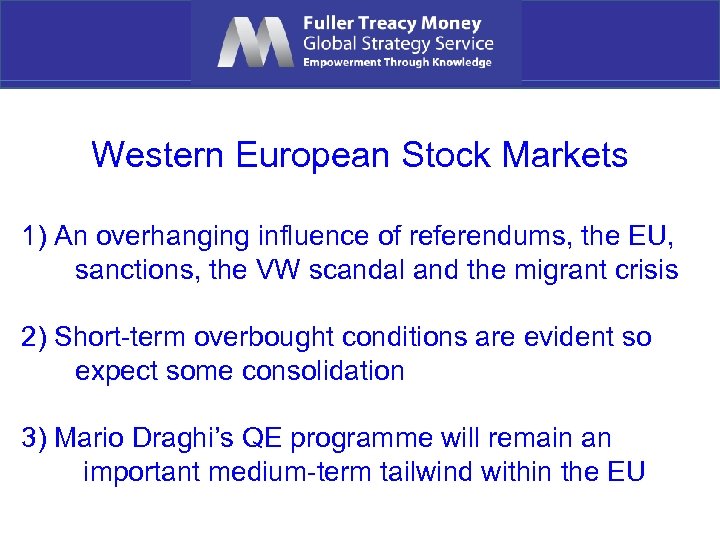 Fuller Treacy Money
Global Strategy Service
Empowerment Through Knowledge

Western European Stock Markets

1) An overhanging influence of referendums, the EU, sanctions, the VW scandal and the migrant crisis

2) Short-term overbought conditions are evident so expect some consolidation

3) Mario Draghi's QE programme will remain an important medium-term tailwind within the EU